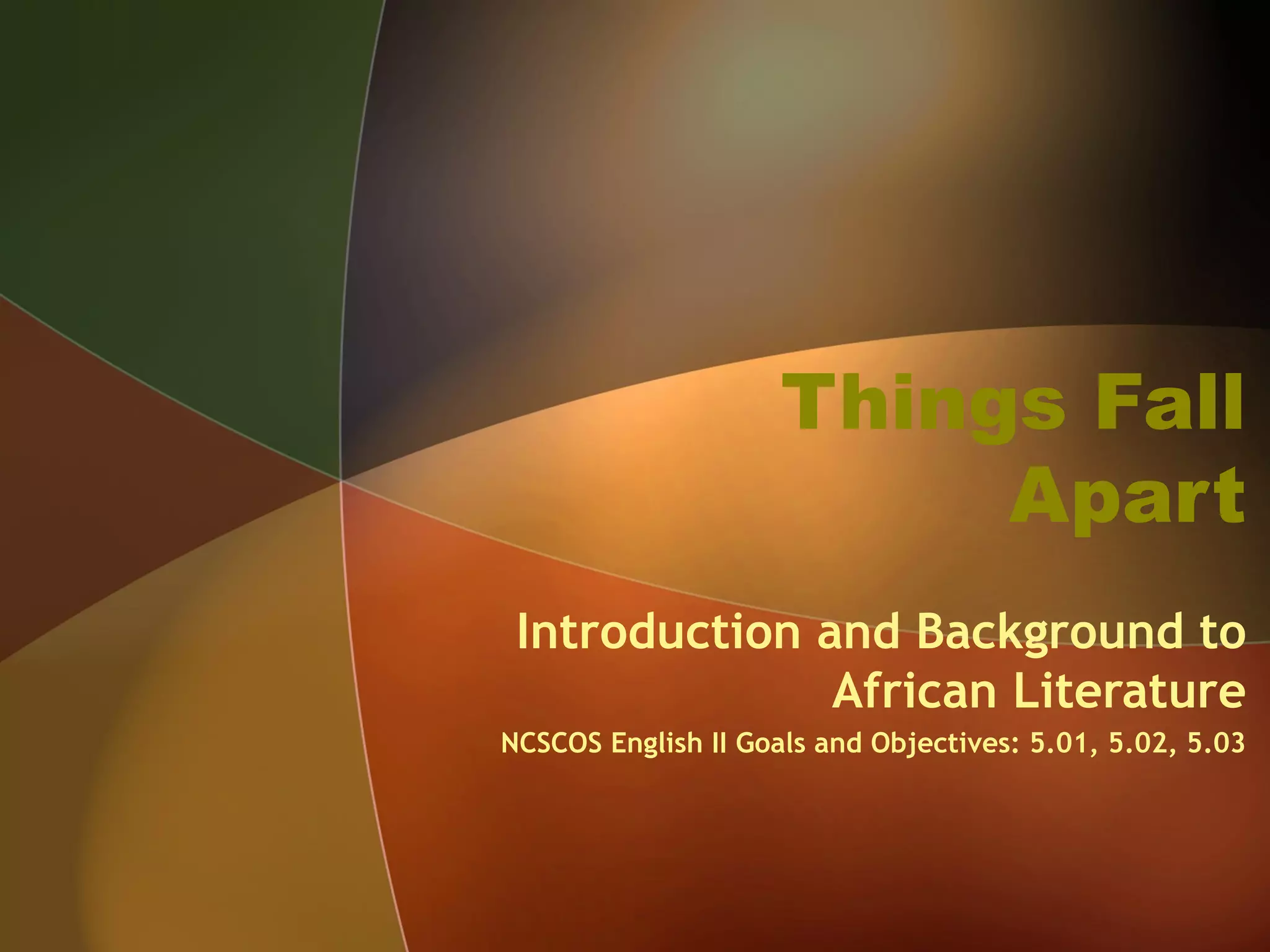 Things Fall Apart

Introduction and Background to African Literature

NCSCOS English II Goals and Objectives: 5.01, 5.02, 5.03